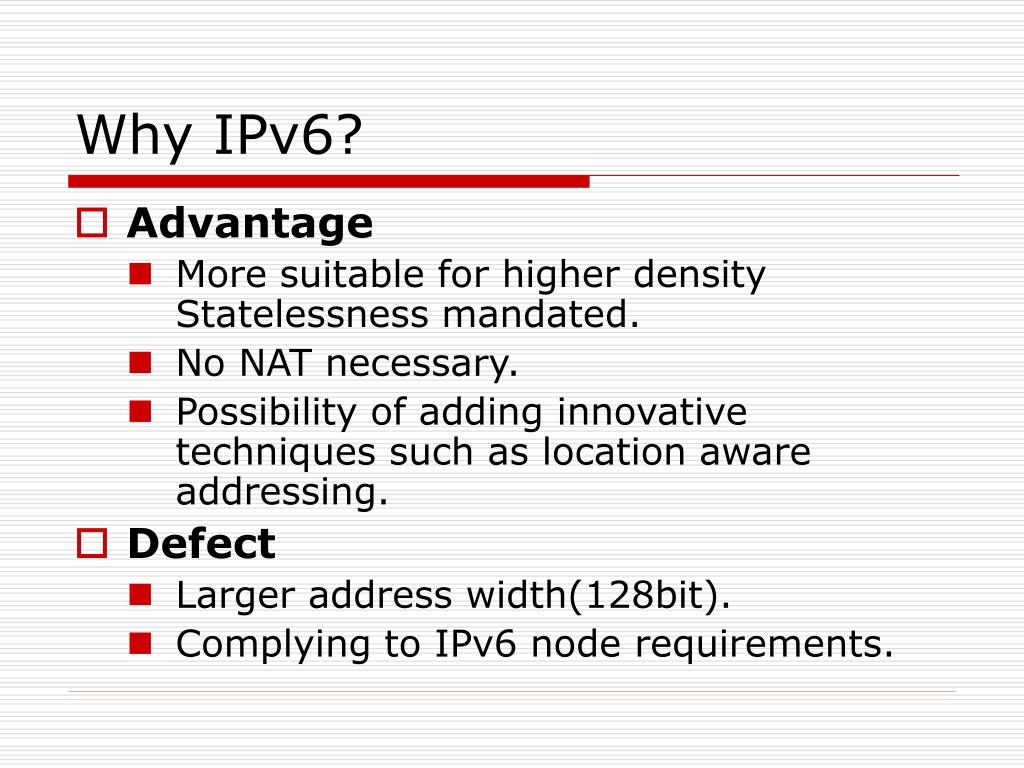 Why IPv6?

Advantage

More suitable for higher density Statelessness mandated.

No NAT necessary.

Possibility of adding innovative techniques such as location aware addressing.

Defect

Larger address width(128bit).

Complying to IPv6 node requirements.